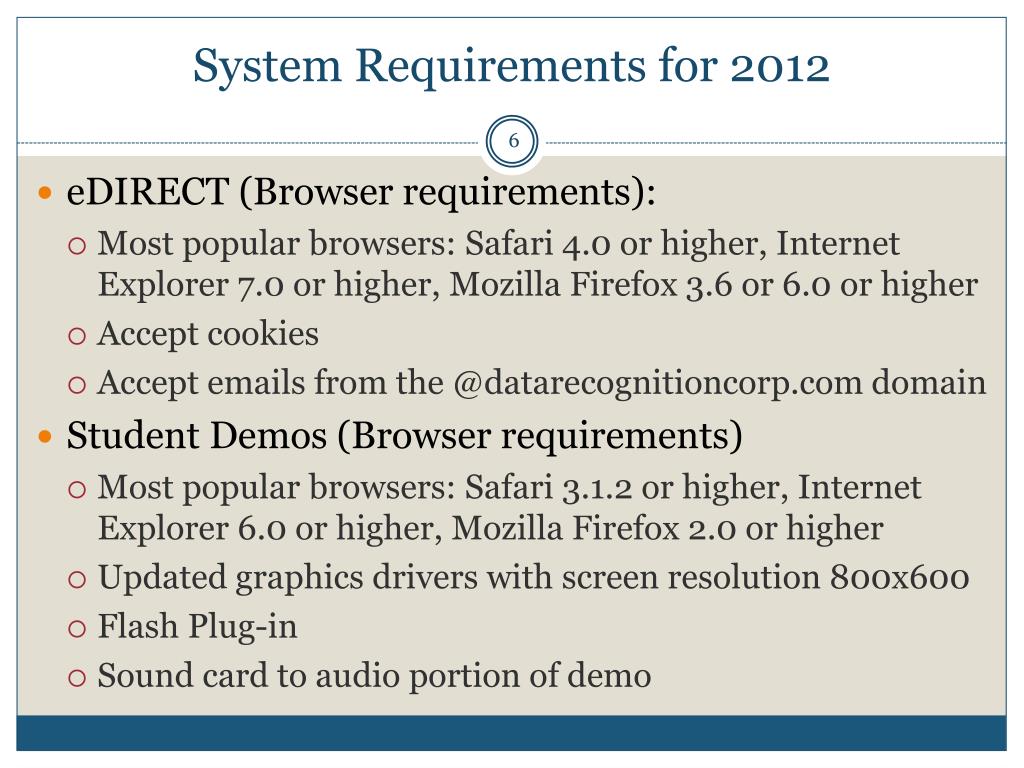 System Requirements for 2012

6

eDIRECT (Browser requirements):

Most popular browsers: Safari 4.0 or higher, Internet Explorer 7.0 or higher, Mozilla Firefox 3.6 or 6.0 or higher

Accept cookies

Accept emails from the @datarecognitioncorp.com domain

Student Demos (Browser requirements)

Most popular browsers: Safari 3.1.2 or higher, Internet Explorer 6.0 or higher, Mozilla Firefox 2.0 or higher

Updated graphics drivers with screen resolution 800x600

Flash Plug-in

Sound card to audio portion of demo